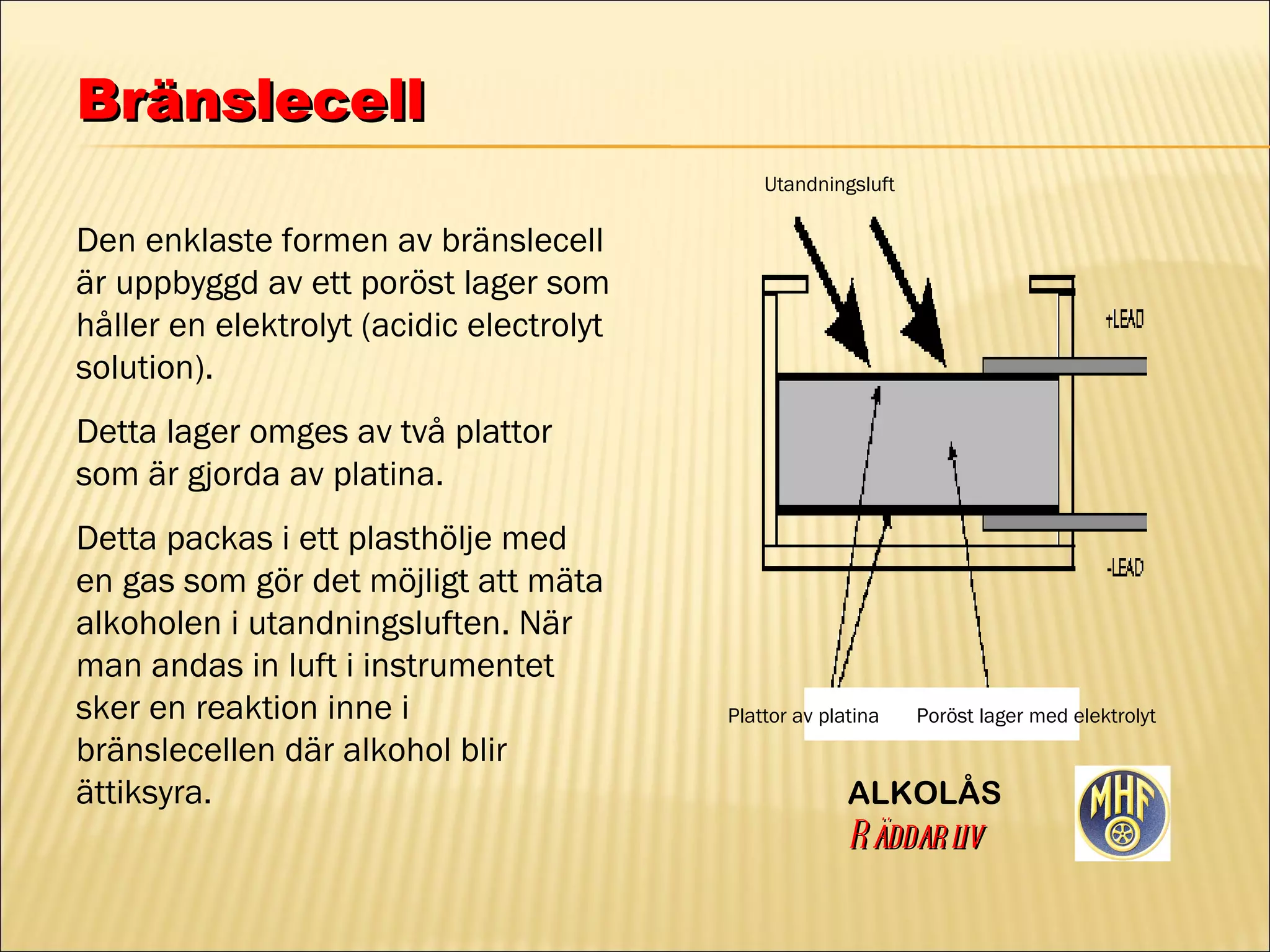 Bränslecell

Den enklaste formen av bränslecell är uppbyggd av ett poröst lager som håller en elektrolyt (acidic electrolyt solution).

Detta lager omges av två plattor som är gjorda av platina.

Detta packas i ett plasthölje med en gas som gör det möjligt att mäta alkoholen i utandningsluften. När man andas in luft i instrumentet sker en reaktion inne i bränslecellen där alkohol blir ättiksyra.

Utandningsluft

+LEAD

-LEAD

Plattor av platina

Poröst lager med elektrolyt

ALKOLÅS
RÄDDAR LIV

MHF